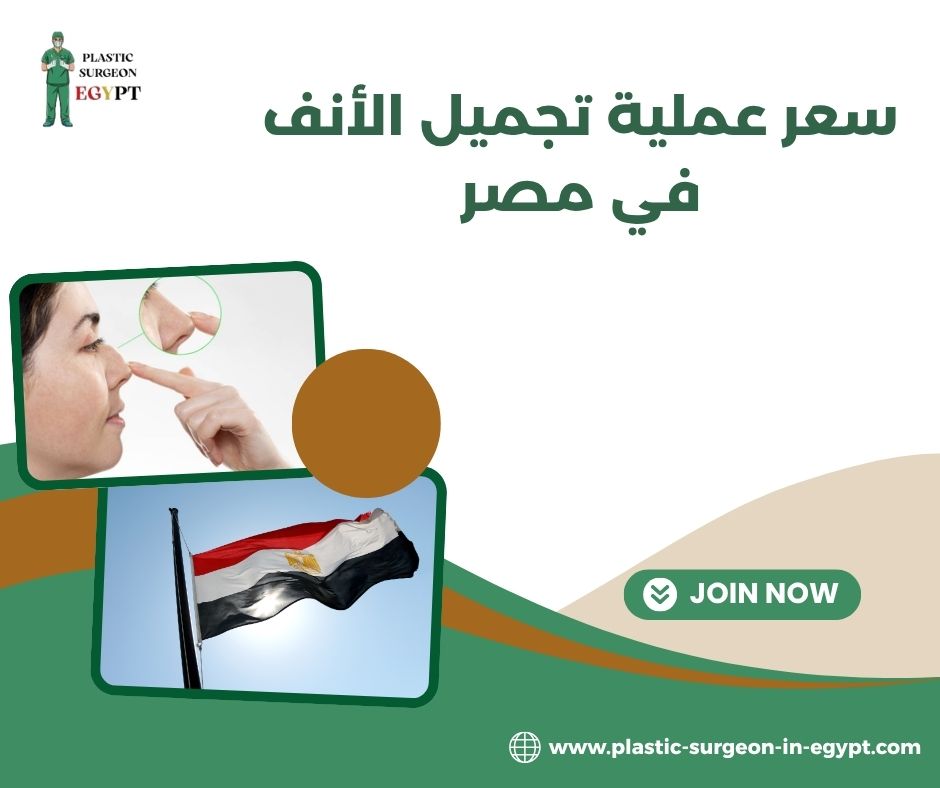 PLASTIC SURGEON EGYPT

سعر عملية تجميل الأنف في مصر

JOIN NOW

www.plastic-surgeon-in-egypt.com